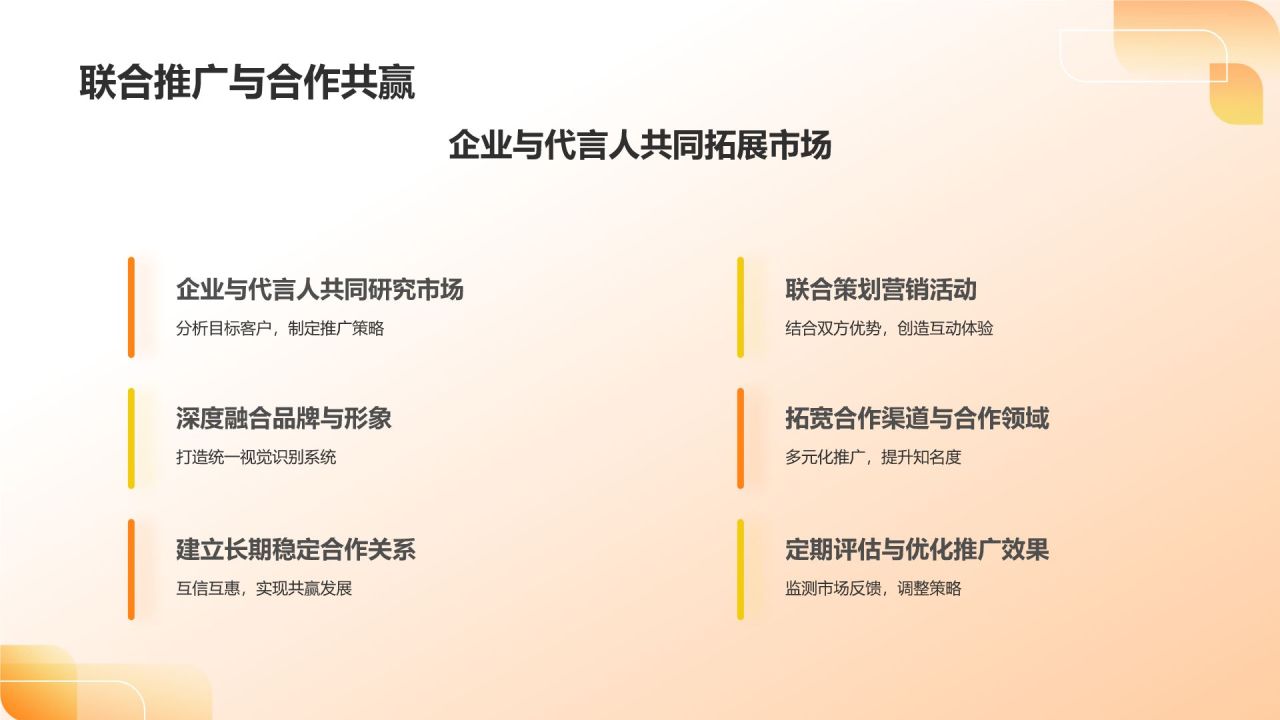 联合推广与合作共赢

企业与代言人共同拓展市场

企业与代言人共同研究市场
分析目标客户，制定推广策略

深度融合品牌与形象
打造统一视觉识别系统

建立长期稳定合作关系
互信互惠，实现共赢发展

联合策划营销活动
结合双方优势，创造互动体验

拓宽合作渠道与合作领域
多元化推广，提升知名度

定期评估与优化推广效果
监测市场反馈，调整策略